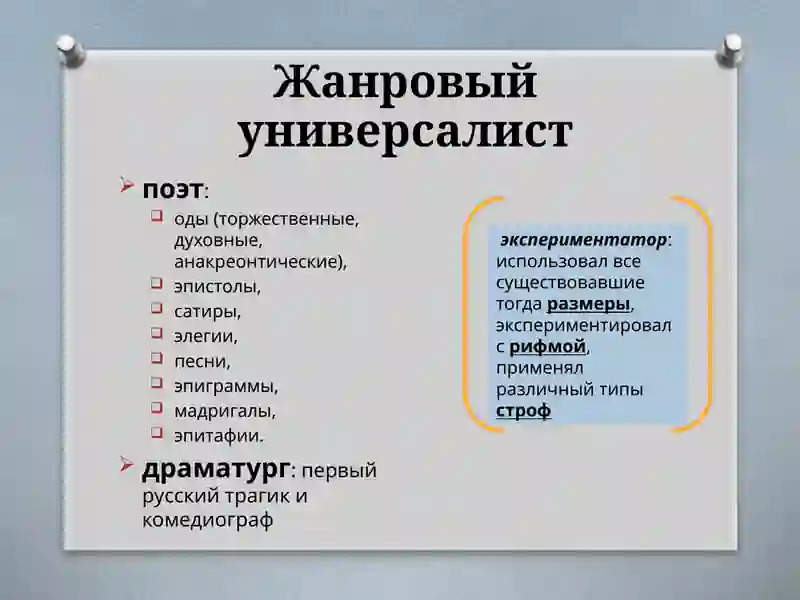 Жанровый универсалист

поэт:

оды (торжественные, духовные, анакреонтические),

эпистолы,

сатиры,

элегии,

песни,

эпиграммы,

мадригалы,

эпитафии.

драматург: первый русский трагик и комедиограф

экспериментатор: использовал все существовавшие тогда размеры, экспериментировал с рифмой, применял различный типы строф